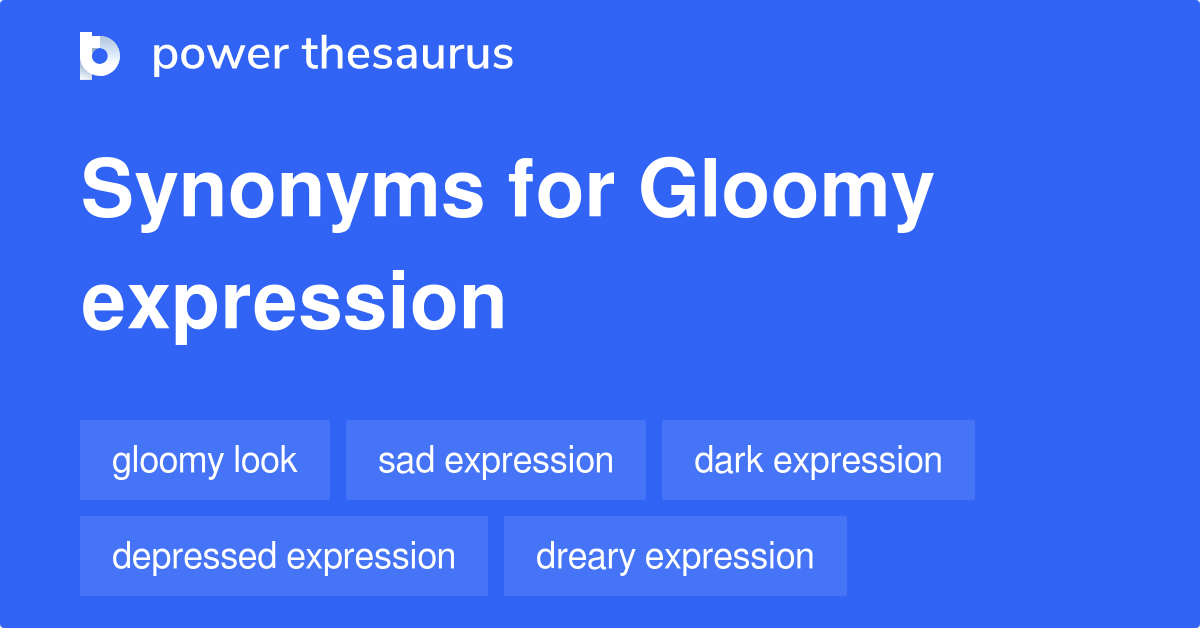 power thesaurus

Synonyms for Gloomy expression

gloomy look
sad expression
dark expression
depressed expression
dreary expression